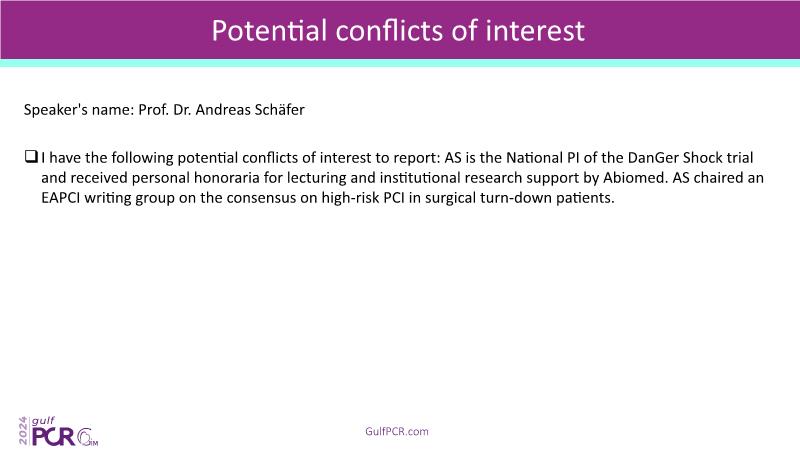 Potential conflicts of interest

Speaker's name: Prof. Dr. Andreas Schäfer

❑ I have the following potential conflicts of interest to report: AS is the National PI of the DanGer Shock trial and received personal honoraria for lecturing and institutional research support by Abiomed. AS chaired an EAPCI writing group on the consensus on high-risk PCI in surgical turn-down patients.

2024 gulf PCR GIM

GulfPCR.com